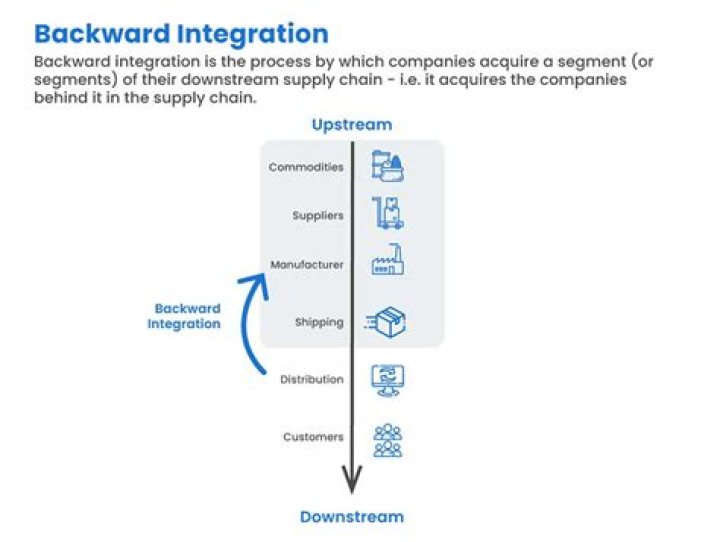 Backward Integration

Backward integration is the process by which companies acquire a segment (or segments) of their downstream supply chain - i.e. it acquires the companies behind it in the supply chain.

Upstream

Commodities

Suppliers

Manufacturer

Backward Integration

Shipping

Distribution

Customers

Downstream